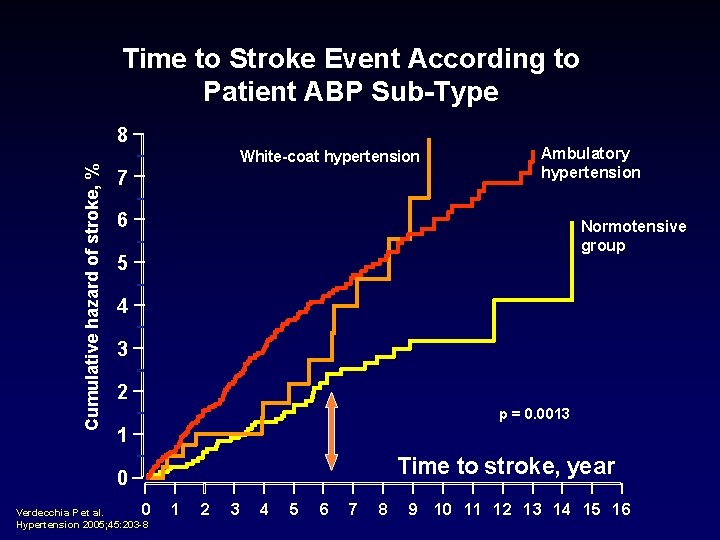 Time to Stroke Event According to Patient ABP Sub-Type

Cumulative hazard of stroke, %

8
7
6
5
4
3
2
1
0

White-coat hypertension

Ambulatory hypertension

Normotensive group

p = 0.0013

Time to stroke, year

0 1 2 3 4 5 6 7 8 9 10 11 12 13 14 15 16

Verdecchia P et al. Hypertension 2005;45:203-8